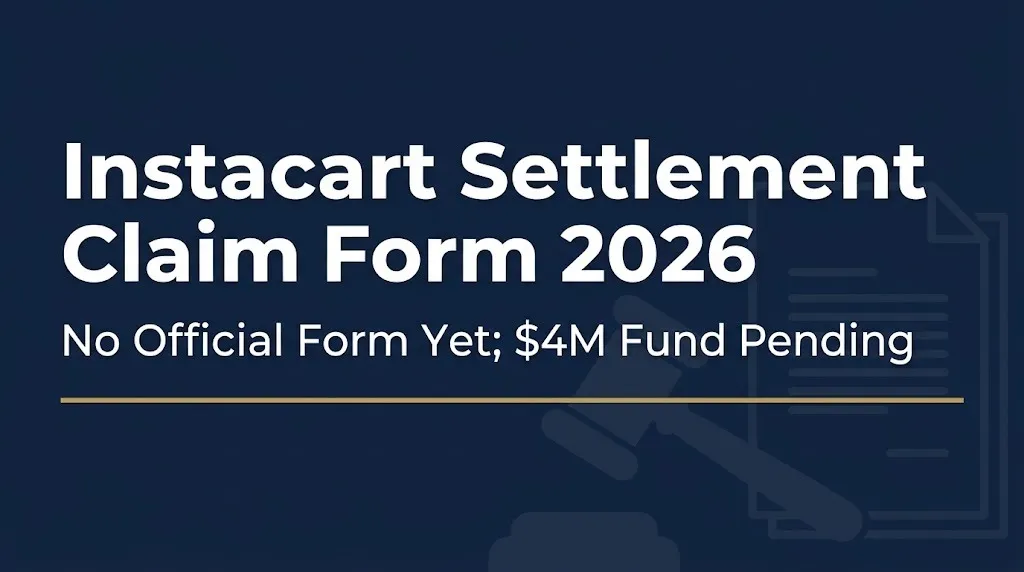 Instacart Settlement Claim Form 2026

No Official Form Yet; $4M Fund Pending